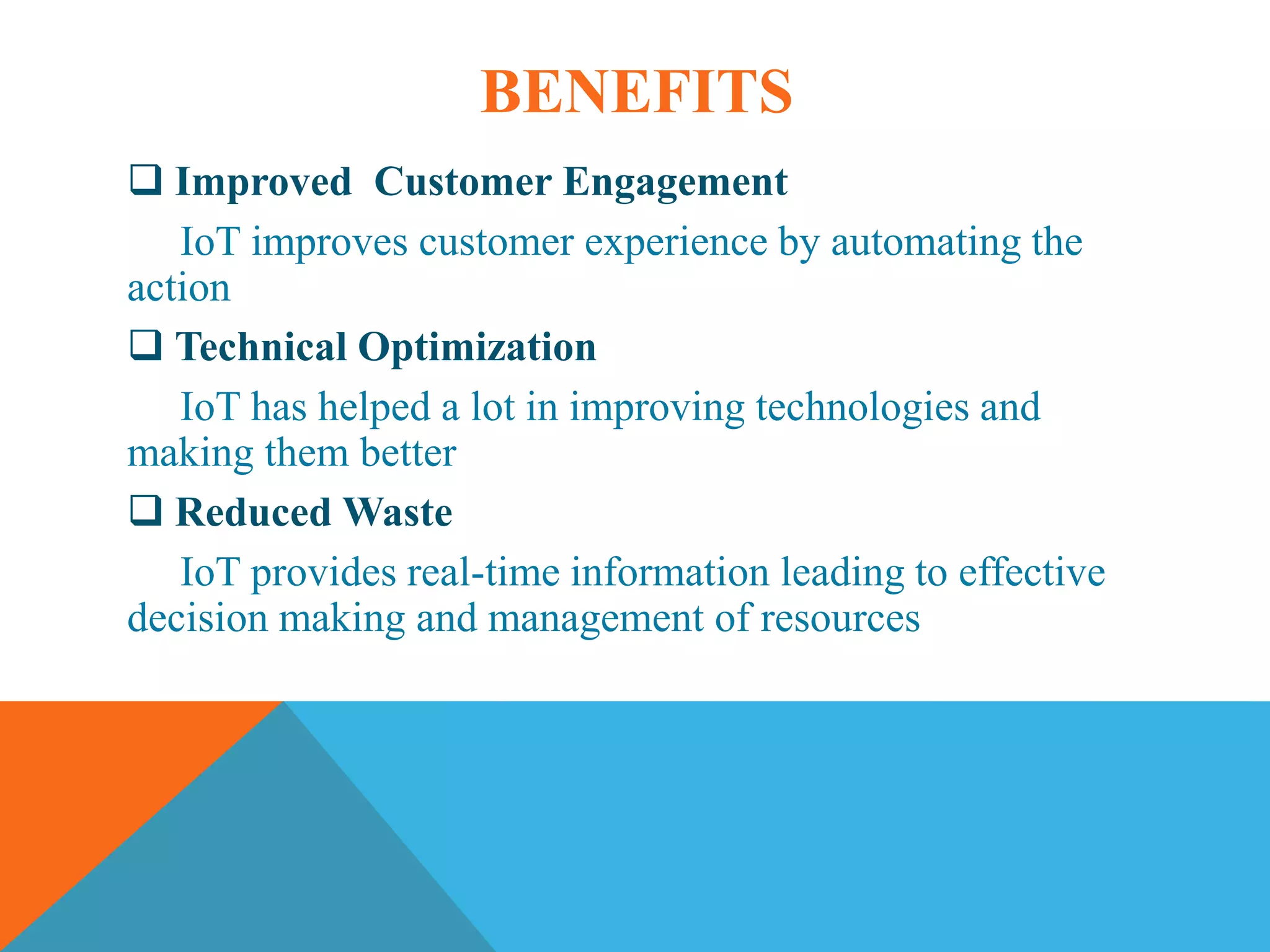 BENEFITS

❑ Improved  Customer Engagement

IoT improves customer experience by automating the action

❑ Technical Optimization

IoT has helped a lot in improving technologies and making them better

❑ Reduced Waste

IoT provides real-time information leading to effective decision making and management of resources